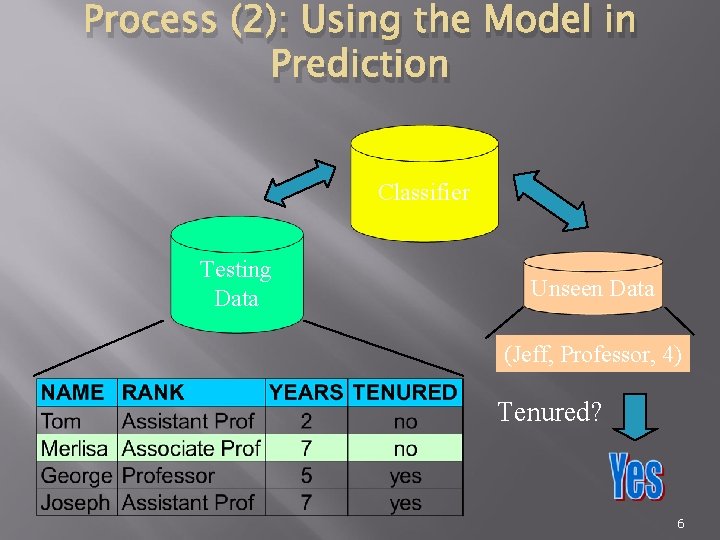 Process (2): Using the Model in Prediction

Classifier

Testing Data

Unseen Data

(Jeff, Professor, 4)

| NAME | RANK | YEARS | TENURED |
|---|---|---|---|
| Tom | Assistant Prof | 2 | no |
| Merlisa | Associate Prof | 7 | no |
| George | Professor | 5 | yes |
| Joseph | Assistant Prof | 7 | yes |

Tenured?

Yes

6